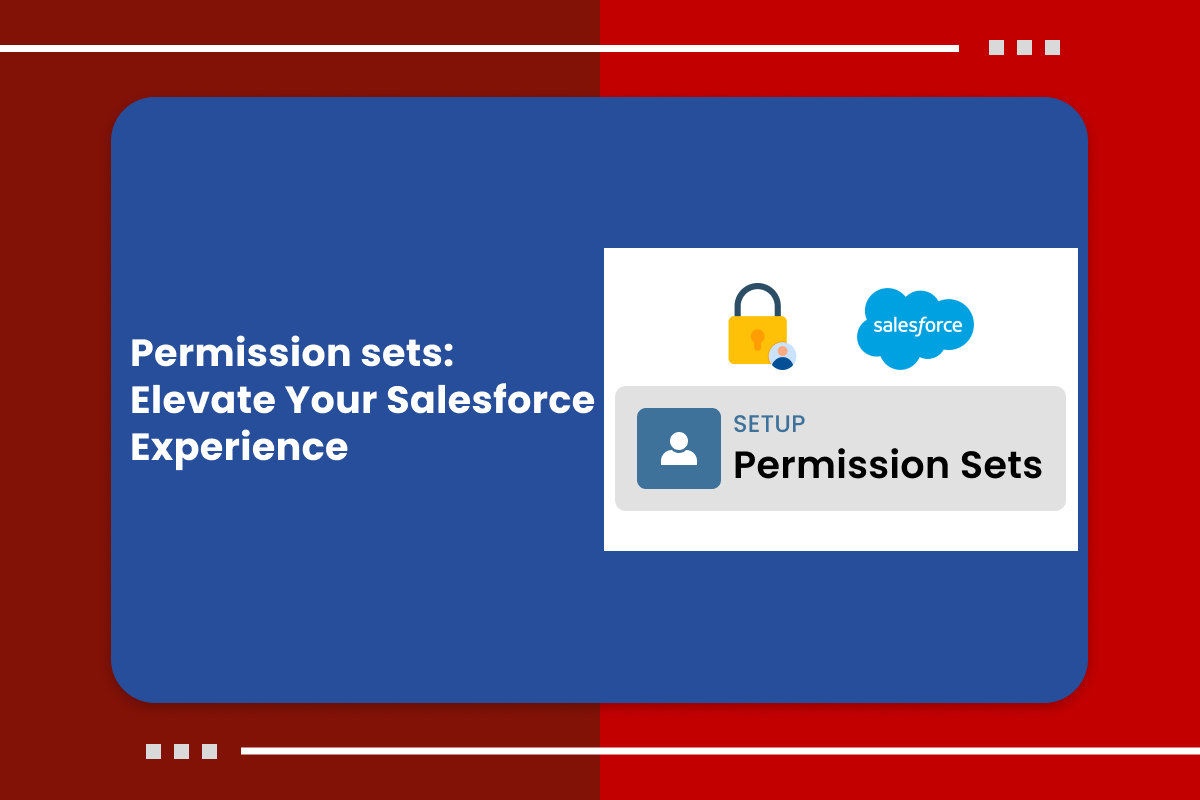 Permission sets: Elevate Your Salesforce Experience

salesforce

SETUP
Permission Sets